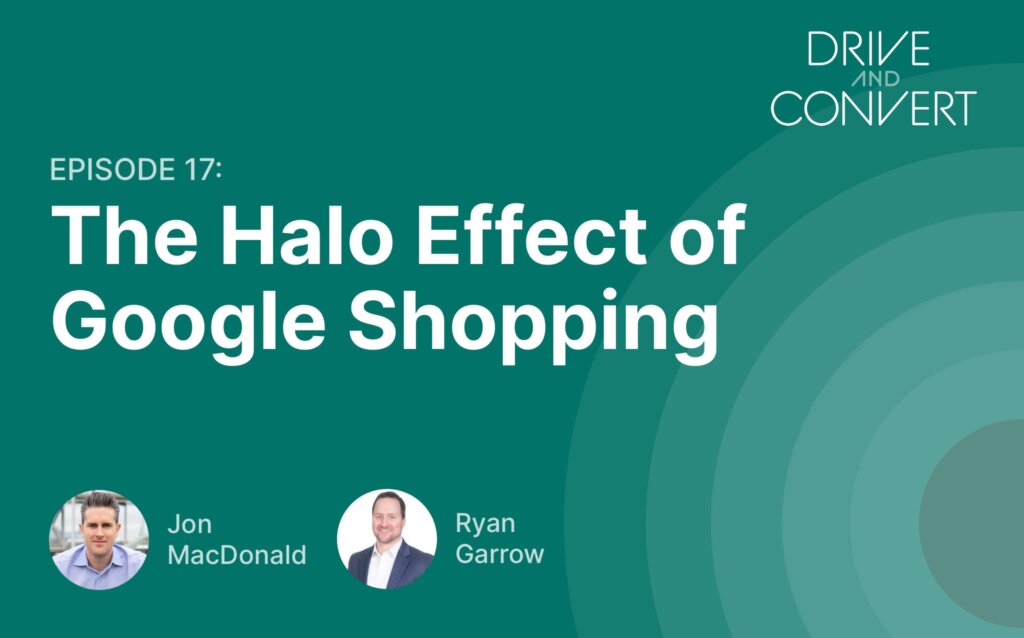 DRIVE
AND
CONVERT

EPISODE 17:
The Halo Effect of Google Shopping

Jon MacDonald

Ryan Garrow